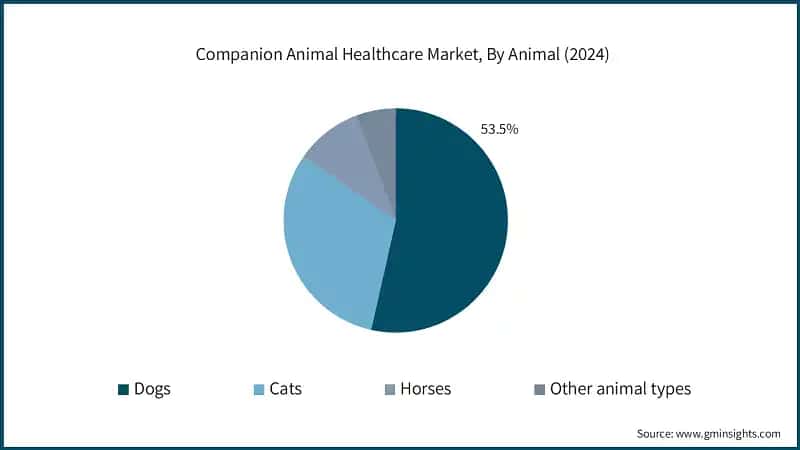 Companion Animal Healthcare Market, By Animal (2024)

53.5%

Dogs
Cats
Horses
Other animal types

Source: www.gminsights.com